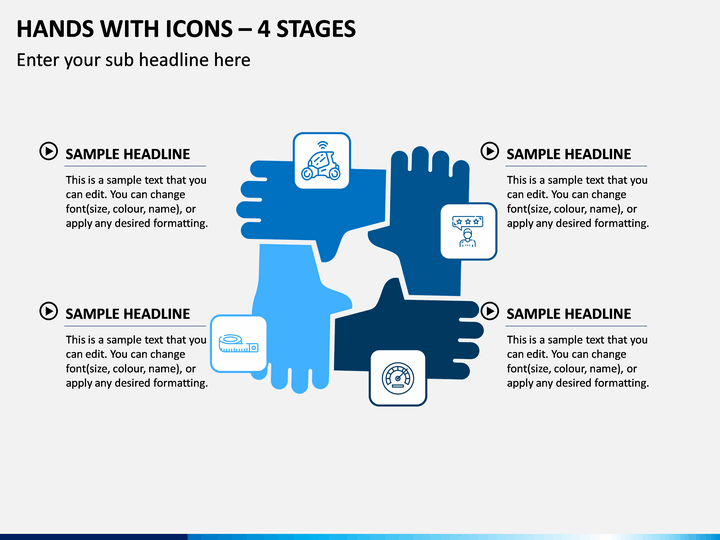 HANDS WITH ICONS – 4 STAGES

Enter your sub headline here

SAMPLE HEADLINE

This is a sample text that you can edit. You can change font(size, colour, name), or apply any desired formatting.

SAMPLE HEADLINE

This is a sample text that you can edit. You can change font(size, colour, name), or apply any desired formatting.

SAMPLE HEADLINE

This is a sample text that you can edit. You can change font(size, colour, name), or apply any desired formatting.

SAMPLE HEADLINE

This is a sample text that you can edit. You can change font(size, colour, name), or apply any desired formatting.